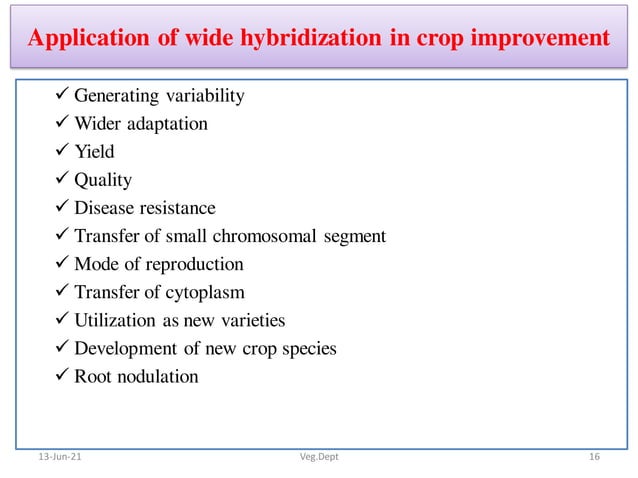 Application of wide hybridization in crop improvement

✓ Generating variability
✓ Wider adaptation
✓ Yield
✓ Quality
✓ Disease resistance
✓ Transfer of small chromosomal segment
✓ Mode of reproduction
✓ Transfer of cytoplasm
✓ Utilization as new varieties
✓ Development of new crop species
✓ Root nodulation

13-Jun-21
Veg.Dept
16